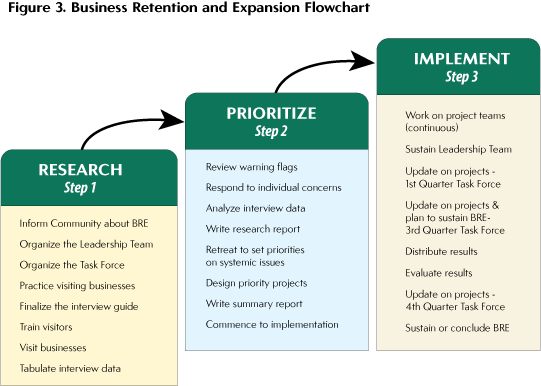 Figure 3. Business Retention and Expansion Flowchart

RESEARCH
Step 1

Inform Community about BRE

Organize the Leadership Team

Organize the Task Force

Practice visiting businesses

Finalize the interview guide

Train visitors

Visit businesses

Tabulate interview data

PRIORITIZE
Step 2

Review warning flags

Respond to individual concerns

Analyze interview data

Write research report

Retreat to set priorities on systemic issues

Design priority projects

Write summary report

Commence to implementation

IMPLEMENT
Step 3

Work on project teams (continuous)

Sustain Leadership Team

Update on projects - 1st Quarter Task Force

Update on projects & plan to sustain BRE- 3rd Quarter Task Force

Distribute results

Evaluate results

Update on projects - 4th Quarter Task Force

Sustain or conclude BRE